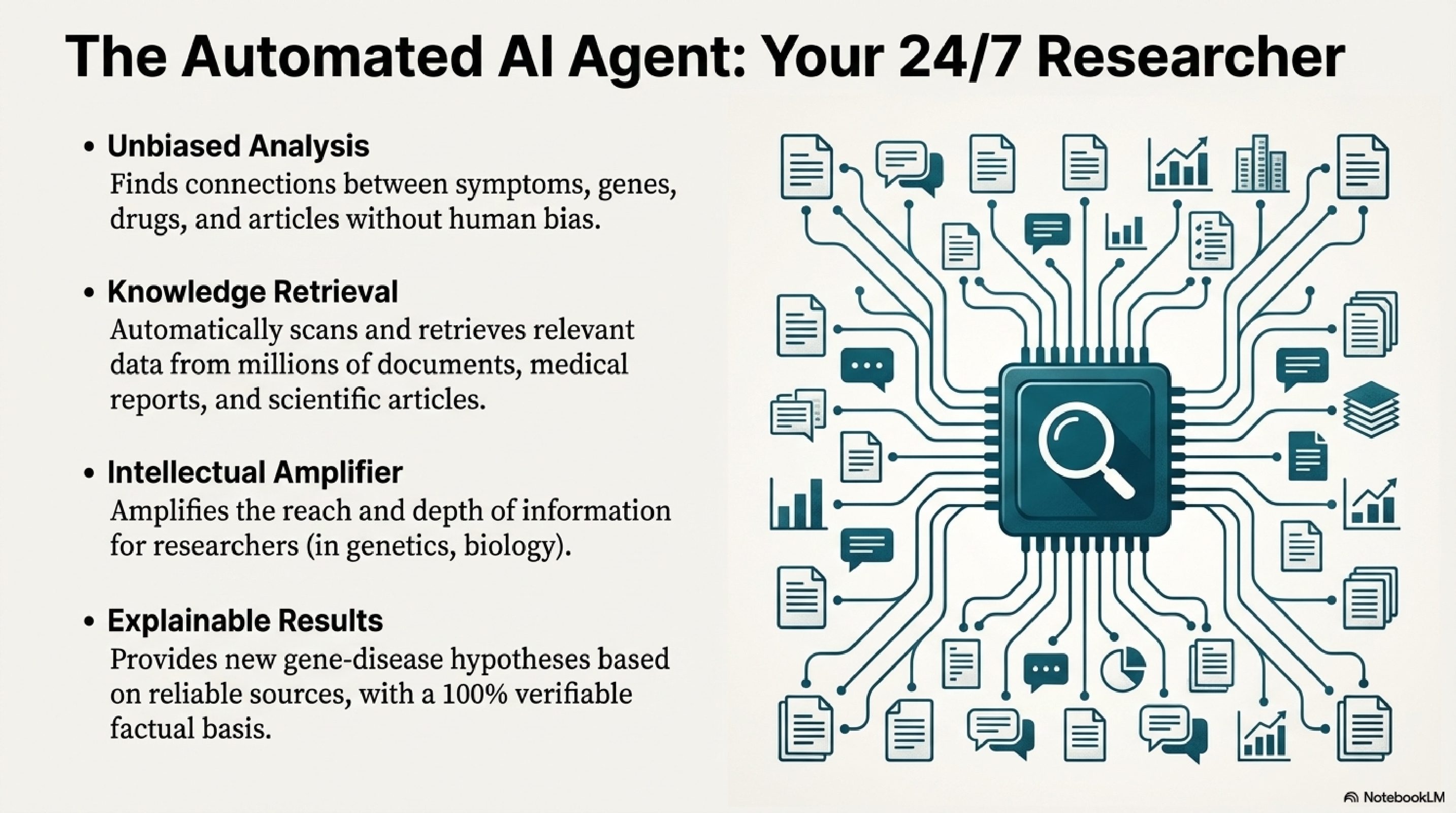 The Automated AI Agent: Your 24/7 Researcher

• Unbiased Analysis
Finds connections between symptoms, genes, drugs, and articles without human bias.

• Knowledge Retrieval
Automatically scans and retrieves relevant data from millions of documents, medical reports, and scientific articles.

• Intellectual Amplifier
Amplifies the reach and depth of information for researchers (in genetics, biology).

• Explainable Results
Provides new gene-disease hypotheses based on reliable sources, with a 100% verifiable factual basis.

NotebookLM